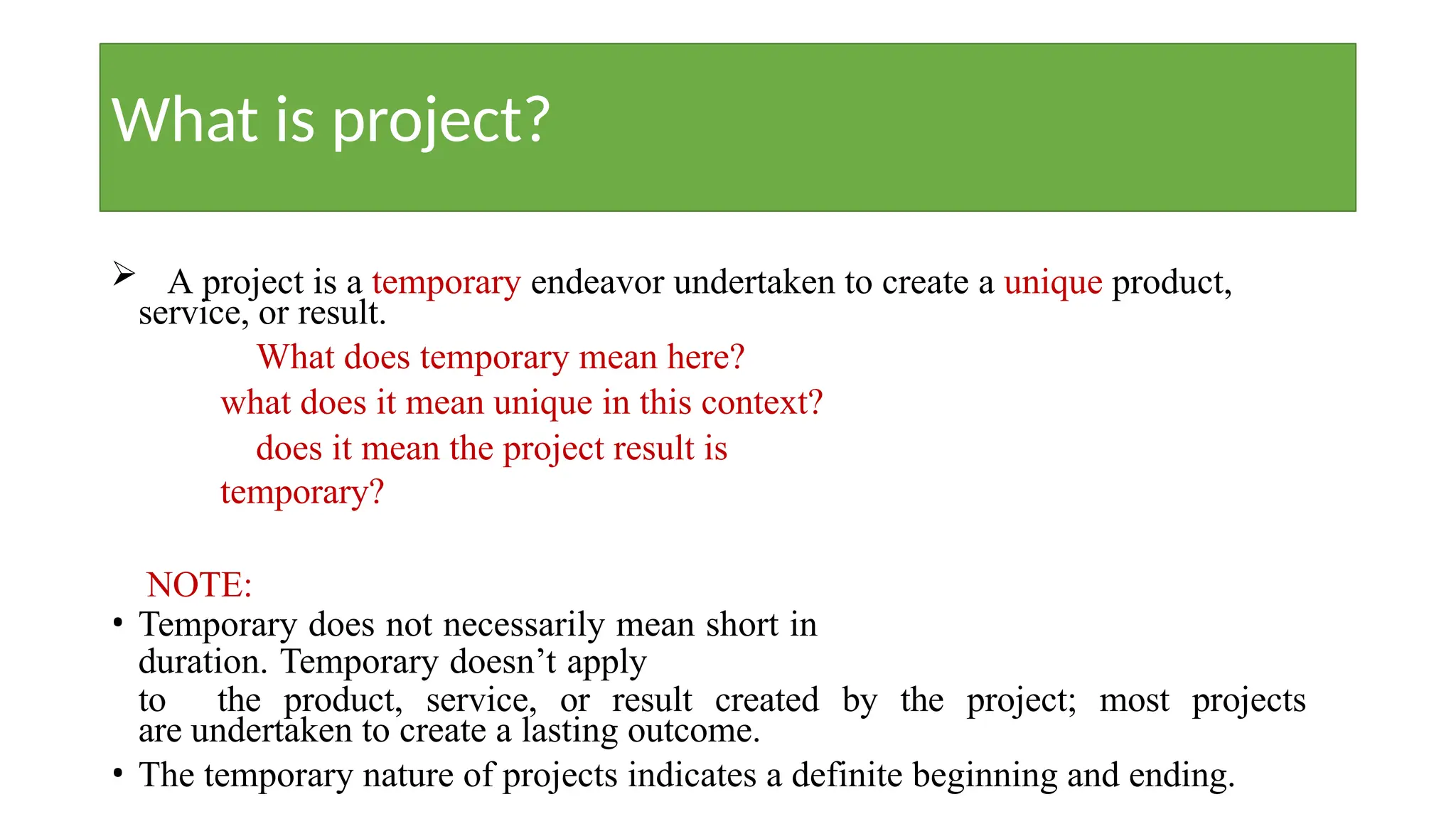 What is project?

➢ A project is a temporary endeavor undertaken to create a unique product, service, or result.

What does temporary mean here?

what does it mean unique in this context?

does it mean the project result is temporary?

NOTE:

• Temporary does not necessarily mean short in duration. Temporary doesn’t apply to the product, service, or result created by the project; most projects are undertaken to create a lasting outcome.

• The temporary nature of projects indicates a definite beginning and ending.